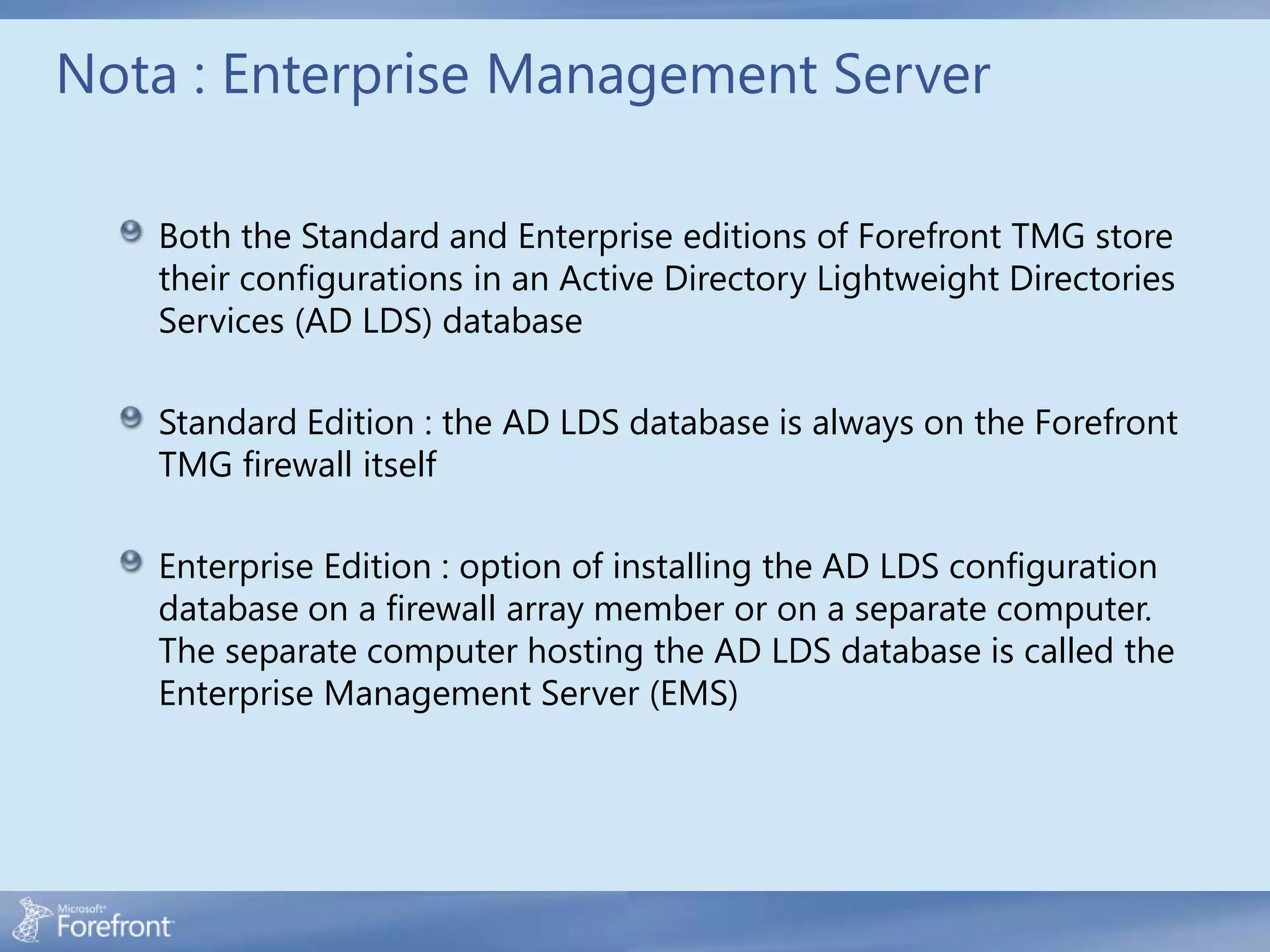 Nota : Enterprise Management Server

Both the Standard and Enterprise editions of Forefront TMG store their configurations in an Active Directory Lightweight Directories Services (AD LDS) database

Standard Edition : the AD LDS database is always on the Forefront TMG firewall itself

Enterprise Edition : option of installing the AD LDS configuration database on a firewall array member or on a separate computer. The separate computer hosting the AD LDS database is called the Enterprise Management Server (EMS)

Microsoft Forefront